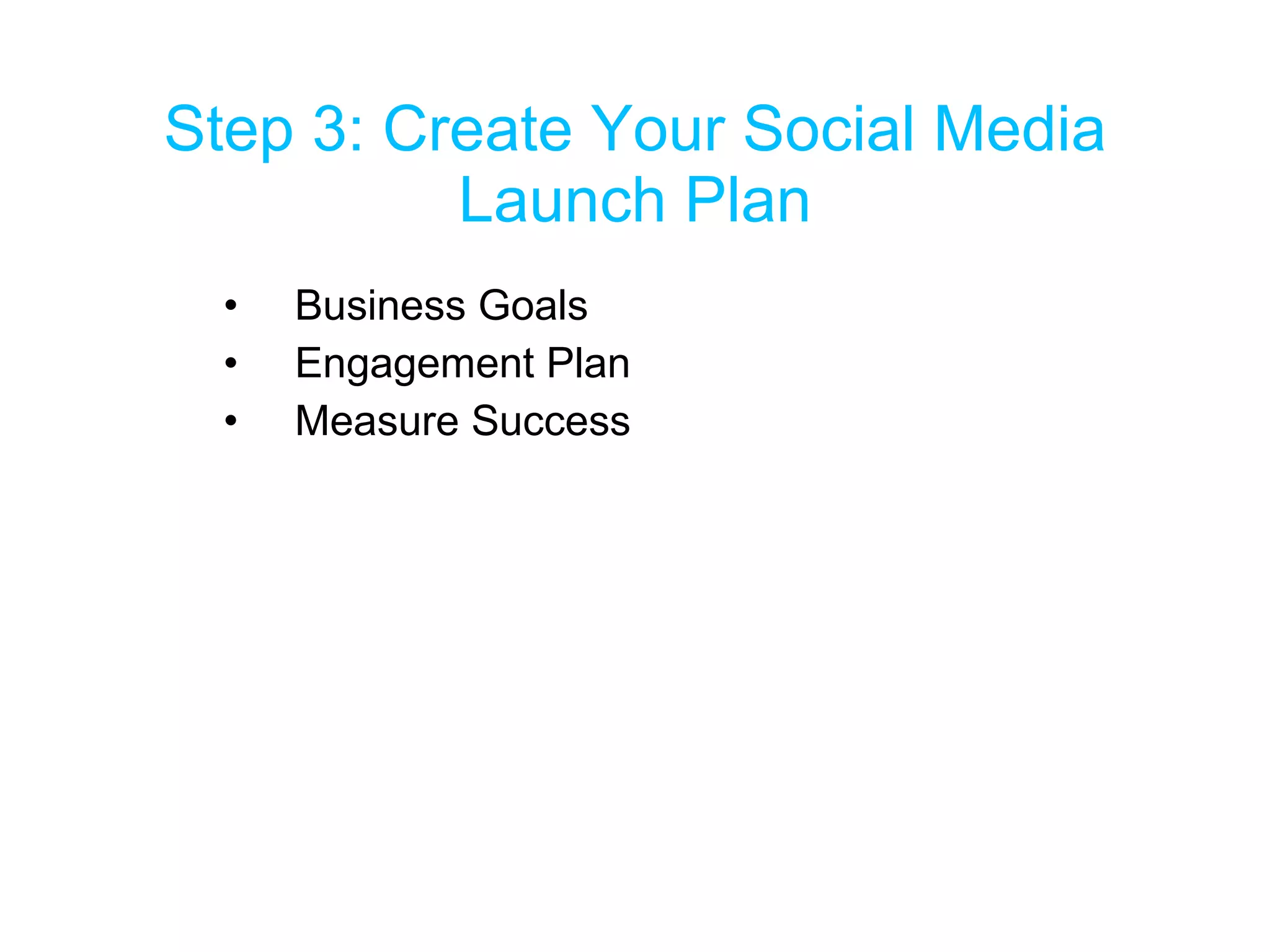 Step 3: Create Your Social Media Launch Plan

• Business Goals
• Engagement Plan
• Measure Success